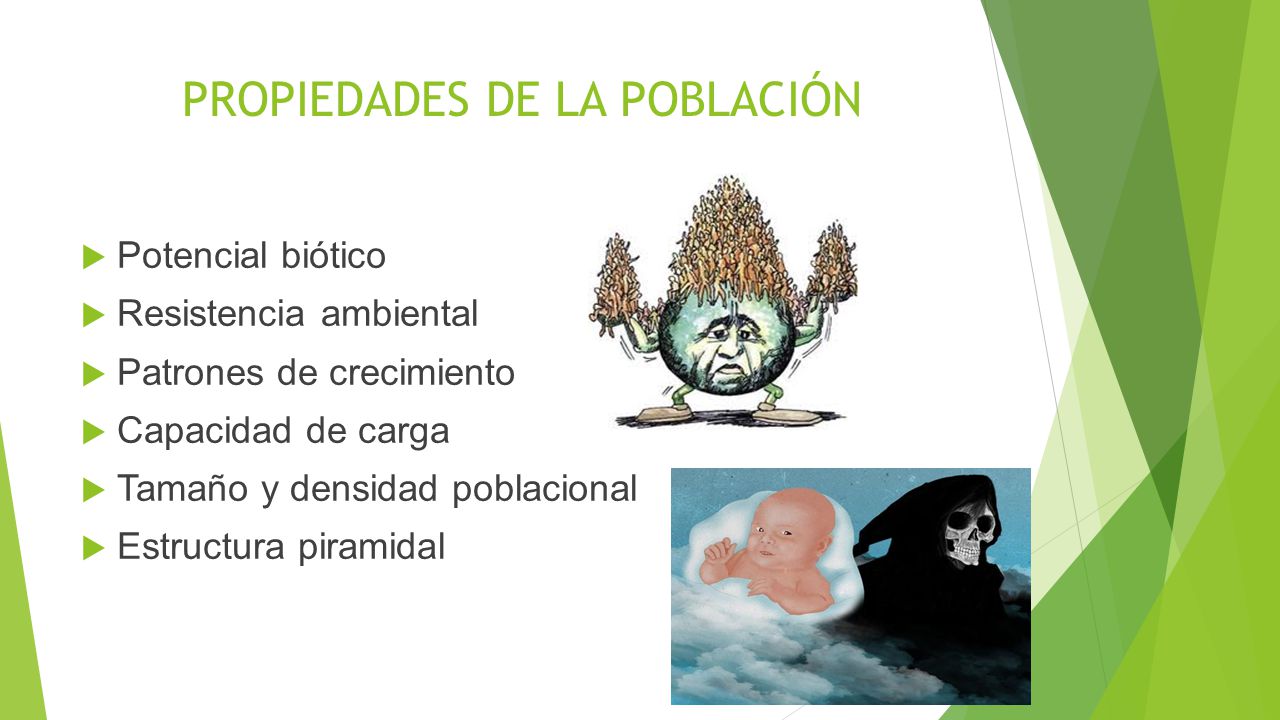 PROPIEDADES DE LA POBLACIÓN

Potencial biótico
Resistencia ambiental
Patrones de crecimiento
Capacidad de carga
Tamaño y densidad poblacional
Estructura piramidal